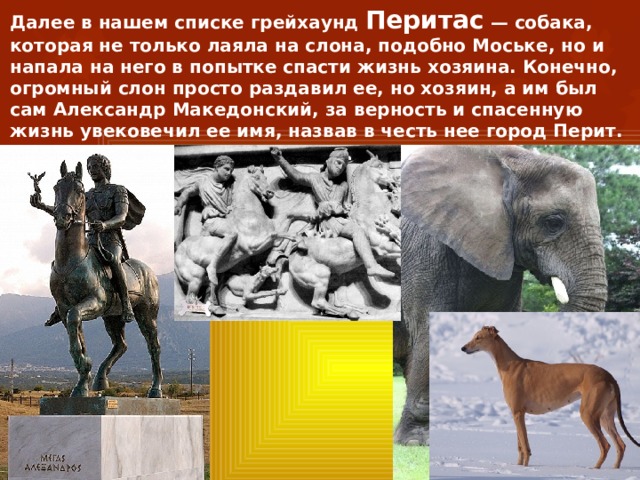 Далее в нашем списке грейхаунд Перитас — собака, которая не только лаяла на слона, подобно Моське, но и напала на него в попытке спасти жизнь хозяина. Конечно, огромный слон просто раздавил ее, но хозяин, а им был сам Александр Македонский, за верность и спасенную жизнь увековечил ее имя, назвав в честь нее город Перит.

ΜΕΓΑΣ ΑΛΕΞΑΝΔΡΟΣ